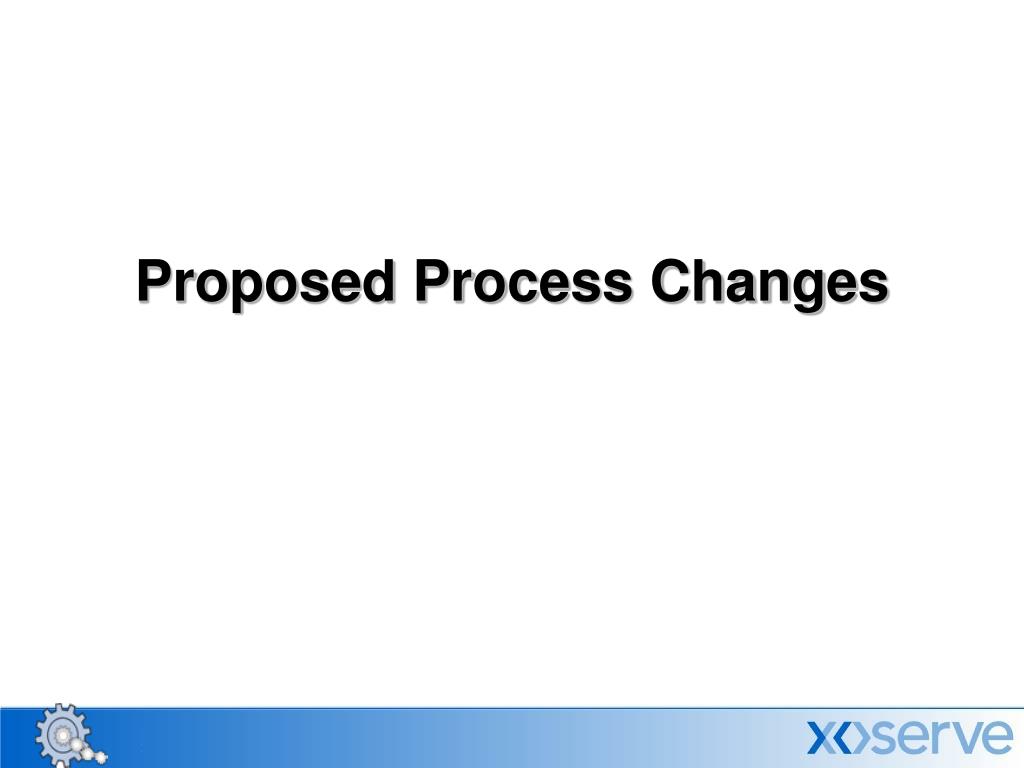 Proposed Process Changes

xoserve